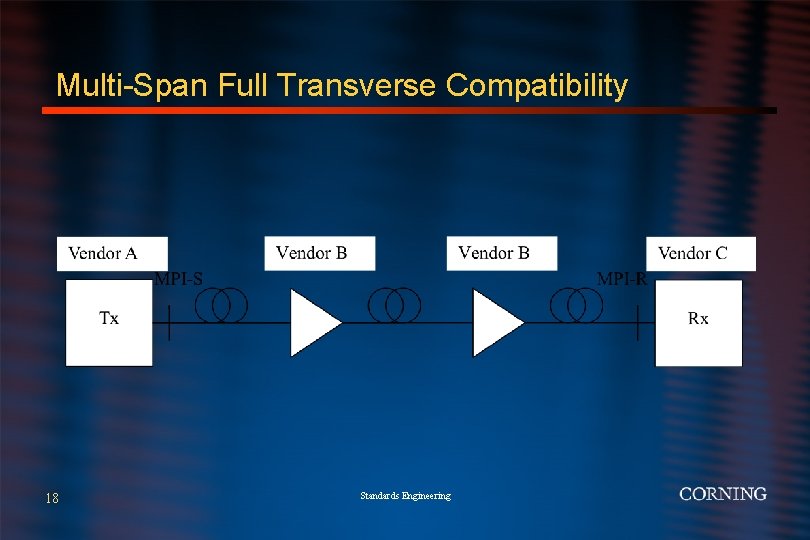 Multi-Span Full Transverse Compatibility

Vendor A
Vendor B
Vendor B
Vendor C

MPI-S
MPI-R

Tx
Rx

18
Standards Engineering
CORNING